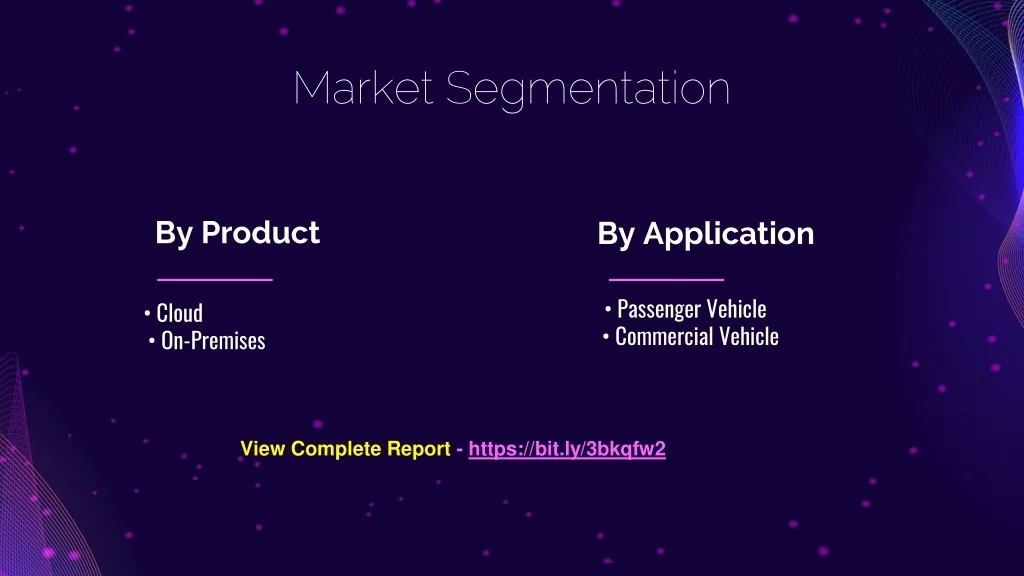 Market Segmentation

By Product

• Cloud
• On-Premises

By Application

• Passenger Vehicle
• Commercial Vehicle

View Complete Report - https://bit.ly/3bkqfw2